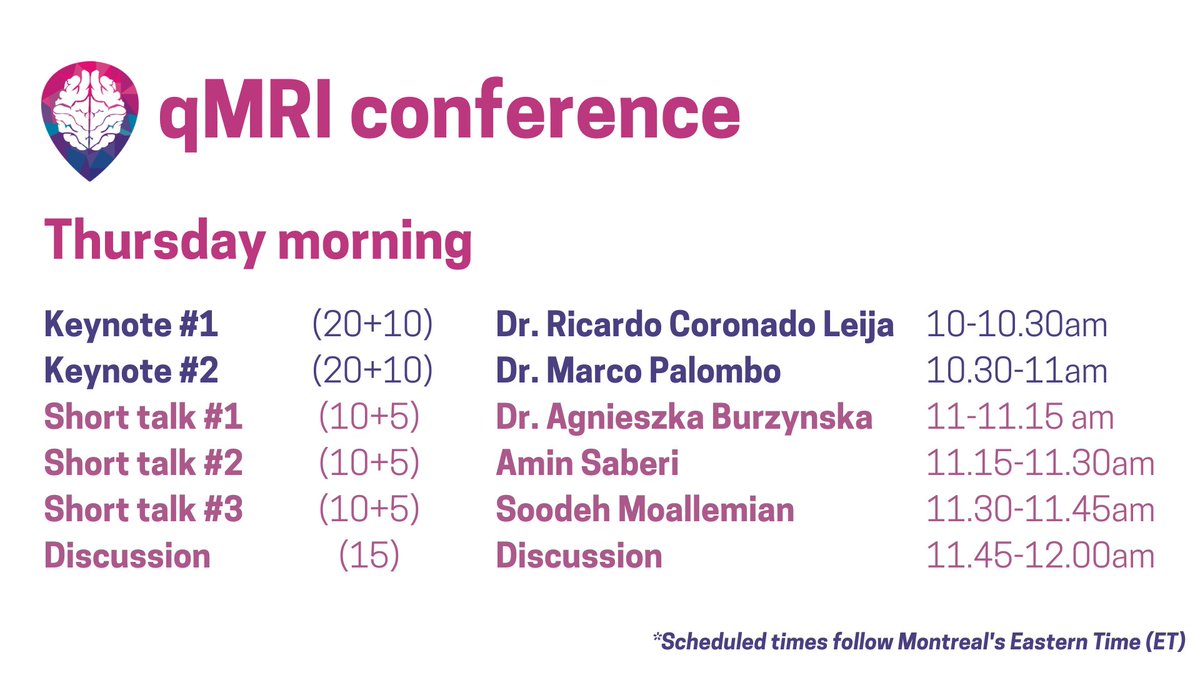 qMRI conference

Thursday morning

| Keynote #1 | (20+10) | Dr. Ricardo Coronado Leija | 10-10.30am |
|---|---|---|---|
| Keynote #2 | (20+10) | Dr. Marco Palombo | 10.30-11am |
| Short talk #1 | (10+5) | Dr. Agnieszka Burzynska | 11-11.15 am |
| Short talk #2 | (10+5) | Amin Saberi | 11.15-11.30am |
| Short talk #3 | (10+5) | Soodeh Moallemian | 11.30-11.45am |
| Discussion | (15) | Discussion | 11.45-12.00am |

*Scheduled times follow Montreal's Eastern Time (ET)